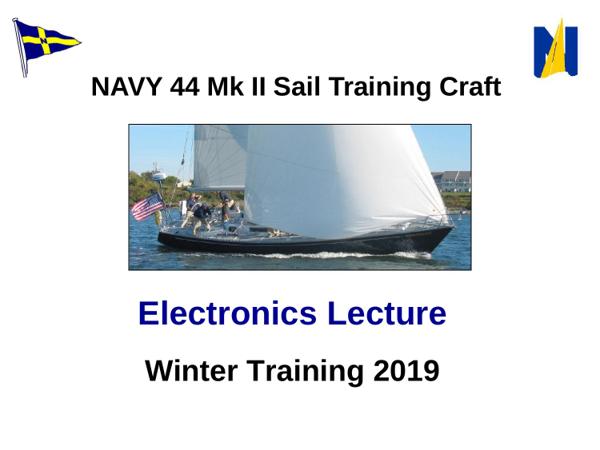 NAVY 44 Mk II Sail Training Craft

Electronics Lecture

Winter Training 2019